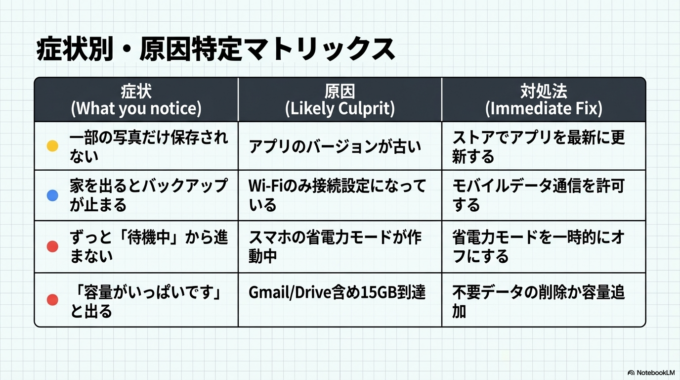 症状別・原因特定マトリックス

| 症状 (What you notice) | 原因 (Likely Culprit) | 対処法 (Immediate Fix) |
|---|---|---|
| 一部の写真だけ保存されない | アプリのバージョンが古い | ストアでアプリを最新に更新する |
| 家を出るとバックアップが止まる | Wi-Fiのみ接続設定になっている | モバイルデータ通信を許可する |
| ずっと「待機中」から進まない | スマホの省電力モードが作動中 | 省電力モードを一時的にオフにする |
| 「容量がいっぱいです」と出る | Gmail/Drive含め15GB到達 | 不要データの削除か容量追加 |

NotebookLM